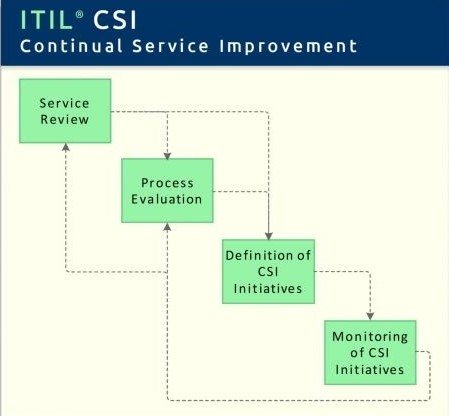 ITIL® CSI
Continual Service Improvement

Service Review

Process Evaluation

Definition of CSI Initiatives

Monitoring of CSI Initiatives